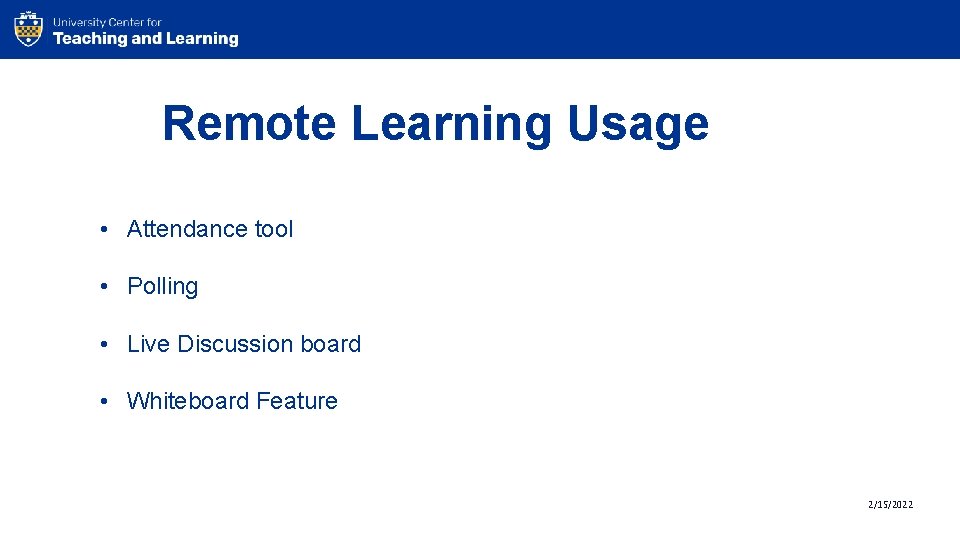 University Center for
Teaching and Learning

Remote Learning Usage

• Attendance tool

• Polling

• Live Discussion board

• Whiteboard Feature

2/15/2022